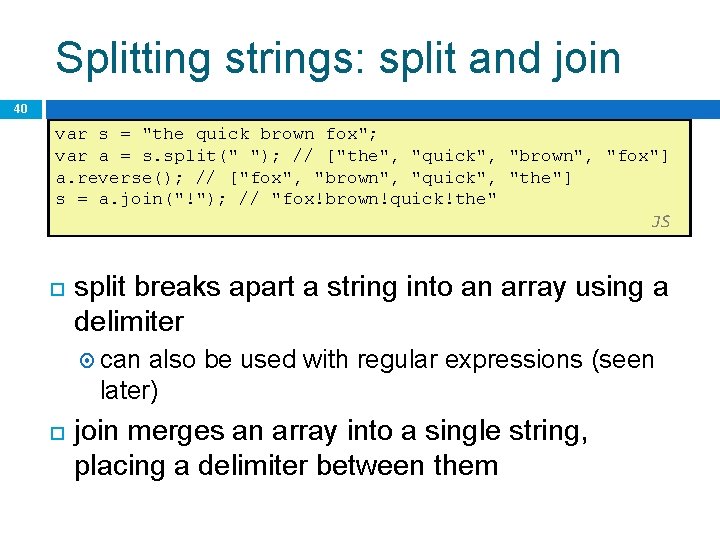 Splitting strings: split and join

40

var s = "the quick brown fox";
var a = s.split(" "); // ["the", "quick", "brown", "fox"]
a.reverse(); // ["fox", "brown", "quick", "the"]
s = a.join("!"); // "fox!brown!quick!the"
JS

split breaks apart a string into an array using a delimiter

can also be used with regular expressions (seen later)

join merges an array into a single string, placing a delimiter between them